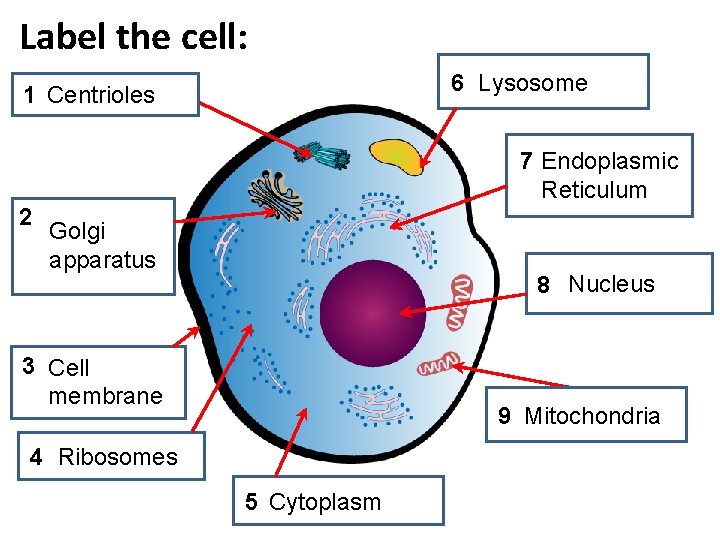 Label the cell:

1 Centrioles

2 Golgi apparatus

3 Cell membrane

4 Ribosomes

5 Cytoplasm

6 Lysosome

7 Endoplasmic Reticulum

8 Nucleus

9 Mitochondria